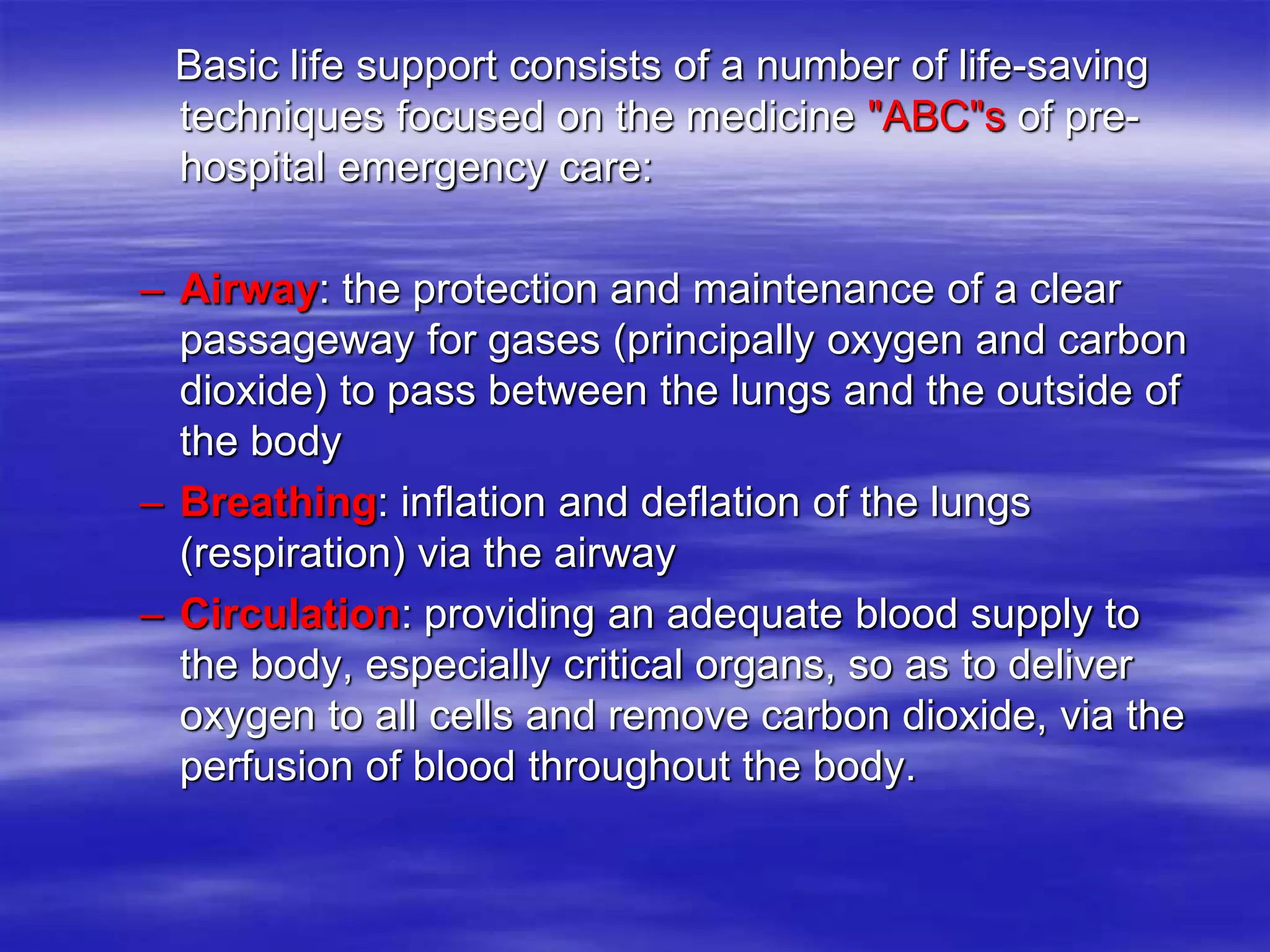 Basic life support consists of a number of life-saving techniques focused on the medicine "ABC"s of pre-hospital emergency care:

– Airway: the protection and maintenance of a clear passageway for gases (principally oxygen and carbon dioxide) to pass between the lungs and the outside of the body

– Breathing: inflation and deflation of the lungs (respiration) via the airway

– Circulation: providing an adequate blood supply to the body, especially critical organs, so as to deliver oxygen to all cells and remove carbon dioxide, via the perfusion of blood throughout the body.